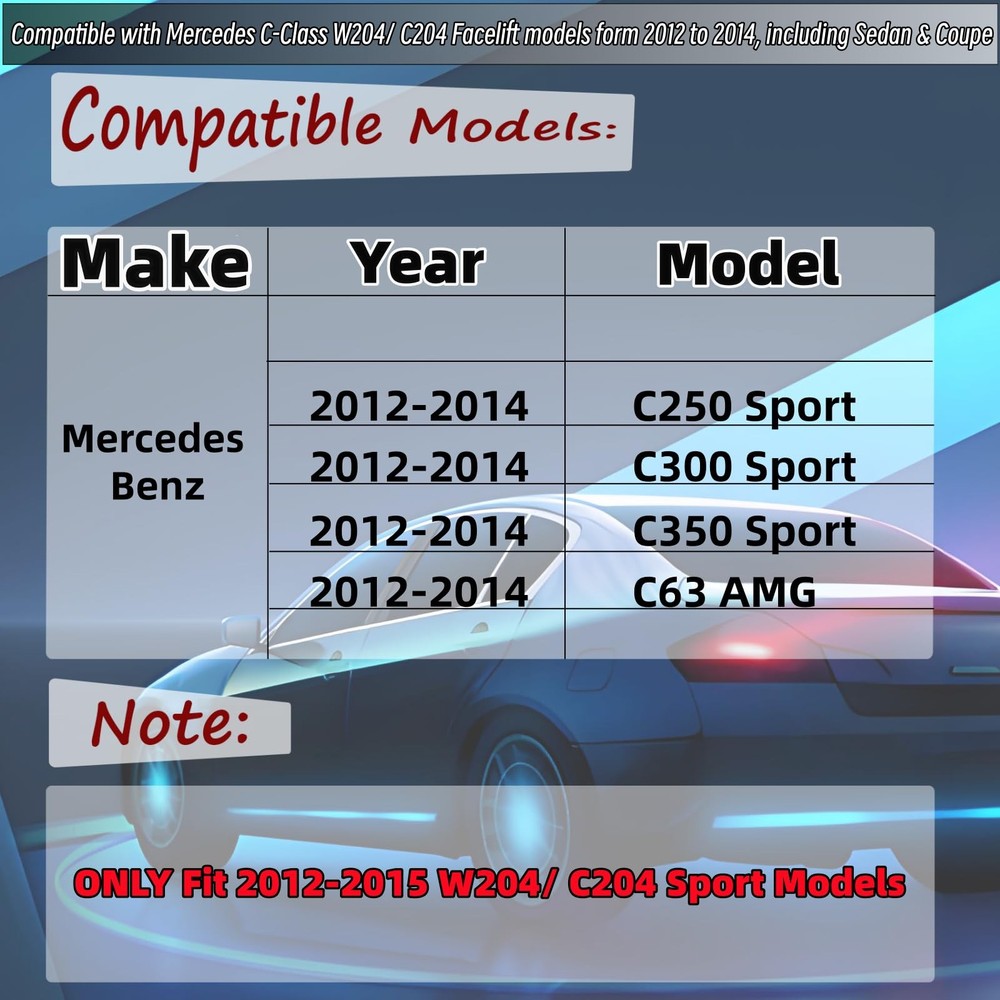 Compatible with Mercedes C-Class W204/ C204 Facelift models form 2012 to 2014, including Sedan & Coupe

Compatible Models:

| Make | Year | Model |
|---|---|---|
| Mercedes Benz | | |
| | 2012-2014 | C250 Sport |
| | 2012-2014 | C300 Sport |
| | 2012-2014 | C350 Sport |
| | 2012-2014 | C63 AMG |

Note:

ONLY Fit 2012-2015 W204/ C204 Sport Models